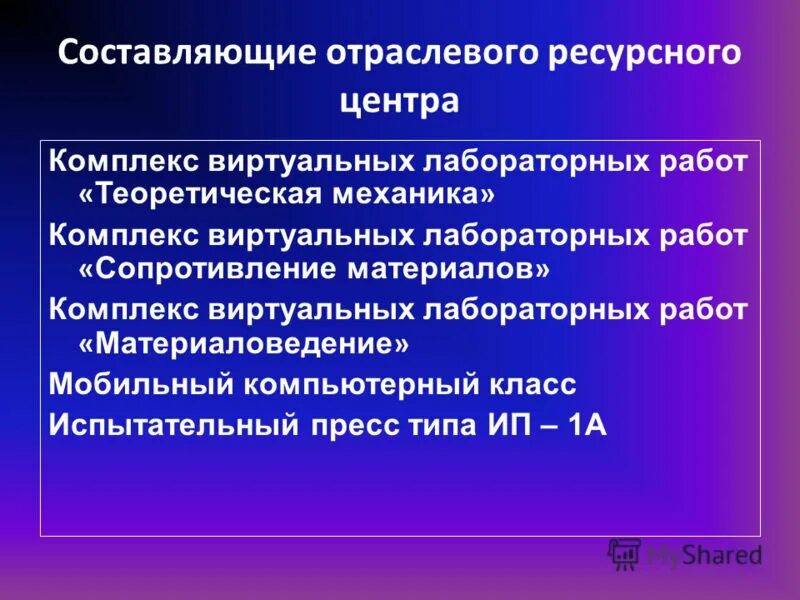 Составляющие отраслевого ресурсного центра

Комплекс виртуальных лабораторных работ «Теоретическая механика»

Комплекс виртуальных лабораторных работ «Сопротивление материалов»

Комплекс виртуальных лабораторных работ «Материаловедение»

Мобильный компьютерный класс

Испытательный пресс типа ИП – 1А

MyShared